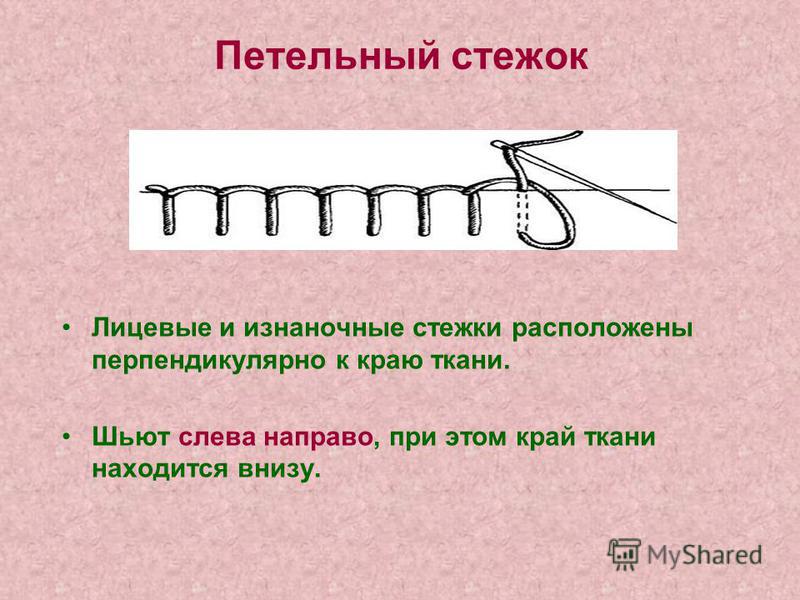 Петельный стежок

• Лицевые и изнаночные стежки расположены перпендикулярно к краю ткани.

• Шьют слева направо, при этом край ткани находится внизу.

MyShared